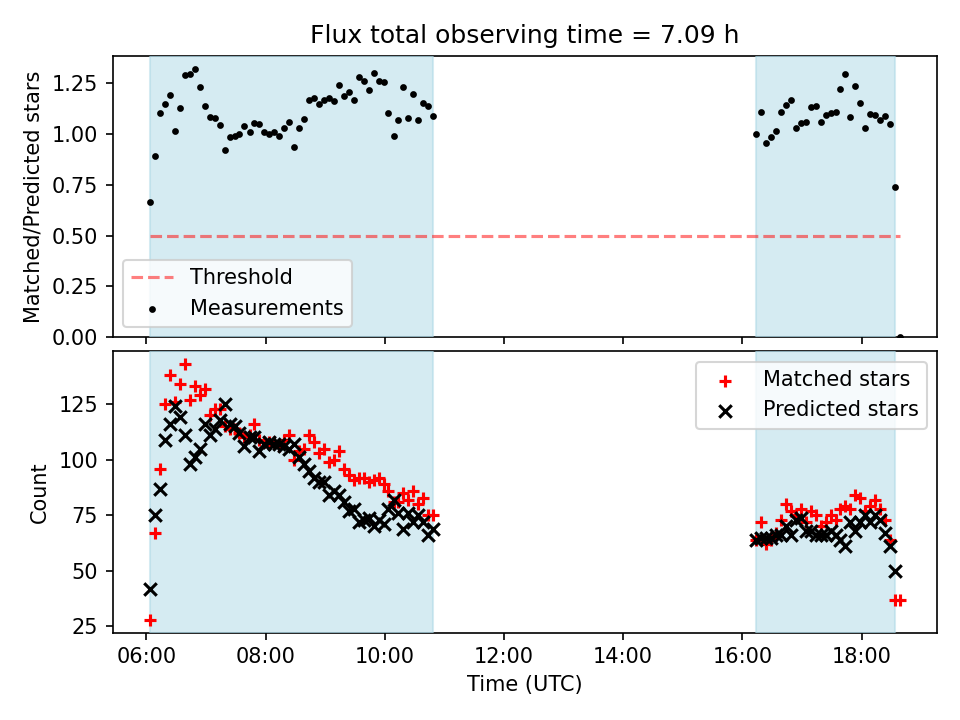 Flux total observing time = 7.09 h

Matched/Predicted stars

1.25
1.00
0.75
0.50
0.25
0.00

Threshold
Measurements

Count

125
100
75
50
25

Matched stars
Predicted stars

06:00 08:00 10:00 12:00 14:00 16:00 18:00

Time (UTC)